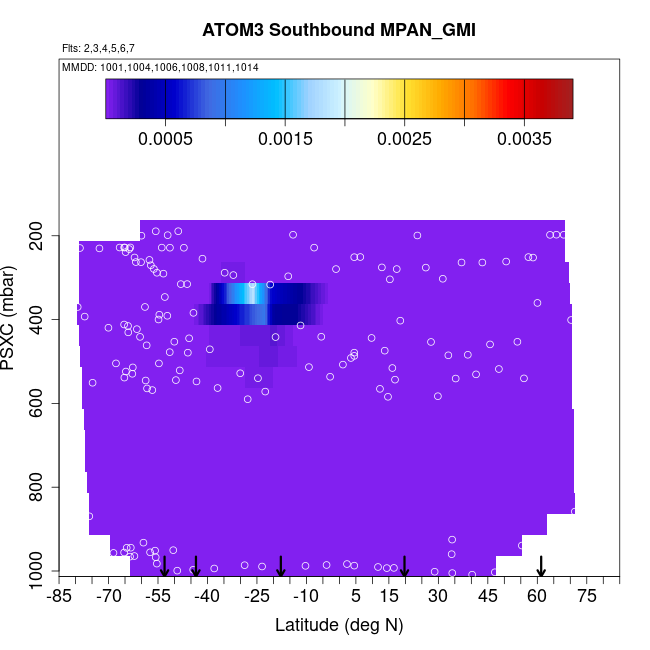 ATOM3 Southbound MPAN_GMI

Flts: 2,3,4,5,6,7

MMDD: 1001,1004,1006,1008,1011,1014

0.0005 0.0015 0.0025 0.0035

PSXC (mbar)

200
400
600
800
1000

-85 -70 -55 -40 -25 -10 5 15 30 45 60 75

Latitude (deg N)